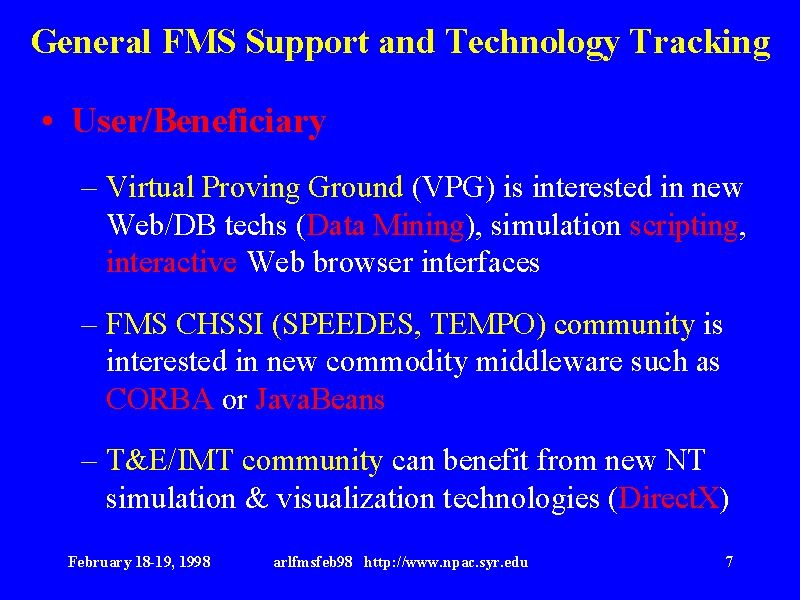 General FMS Support and Technology Tracking

• User/Beneficiary

– Virtual Proving Ground (VPG) is interested in new Web/DB techs (Data Mining), simulation scripting, interactive Web browser interfaces

– FMS CHSSI (SPEEDES, TEMPO) community is interested in new commodity middleware such as CORBA or JavaBeans

– T&E/IMT community can benefit from new NT simulation & visualization technologies (DirectX)

February 18-19, 1998 arlfmsfeb98 http://www.npac.syr.edu 7